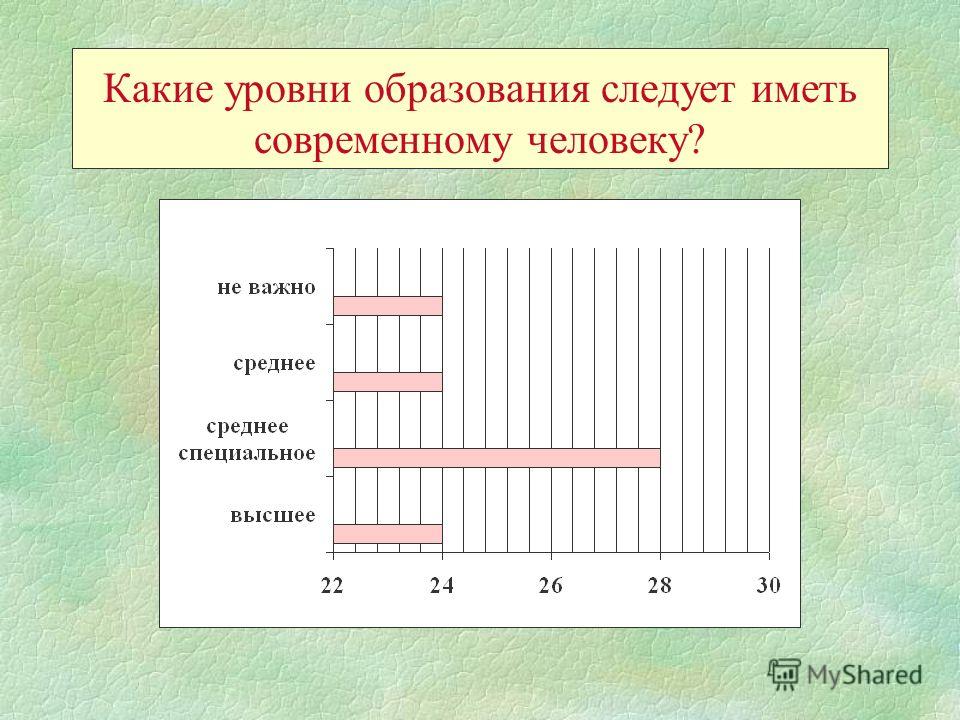 Какие уровни образования следует иметь современному человеку?

не важно

среднее

среднее специальное

высшее

22
24
26
28
30

MyShared